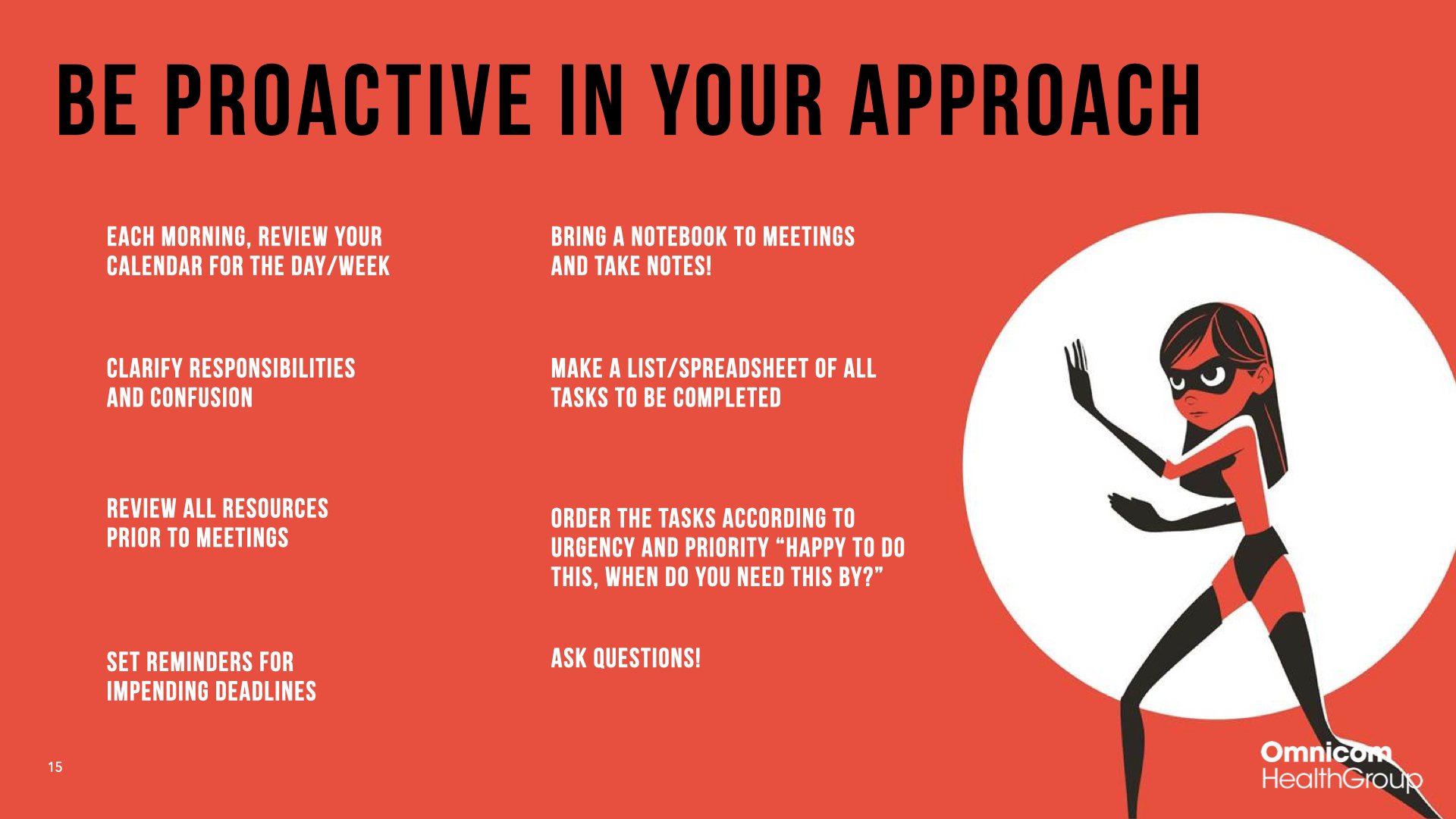 BE PROACTIVE IN YOUR APPROACH

EACH MORNING, REVIEW YOUR CALENDAR FOR THE DAY/WEEK

CLARIFY RESPONSIBILITIES AND CONFUSION

REVIEW ALL RESOURCES PRIOR TO MEETINGS

SET REMINDERS FOR IMPENDING DEADLINES

BRING A NOTEBOOK TO MEETINGS AND TAKE NOTES!

MAKE A LIST/SPREADSHEET OF ALL TASKS TO BE COMPLETED

ORDER THE TASKS ACCORDING TO URGENCY AND PRIORITY “HAPPY TO DO THIS, WHEN DO YOU NEED THIS BY?”

ASK QUESTIONS!

15

Omnicom HealthGroup